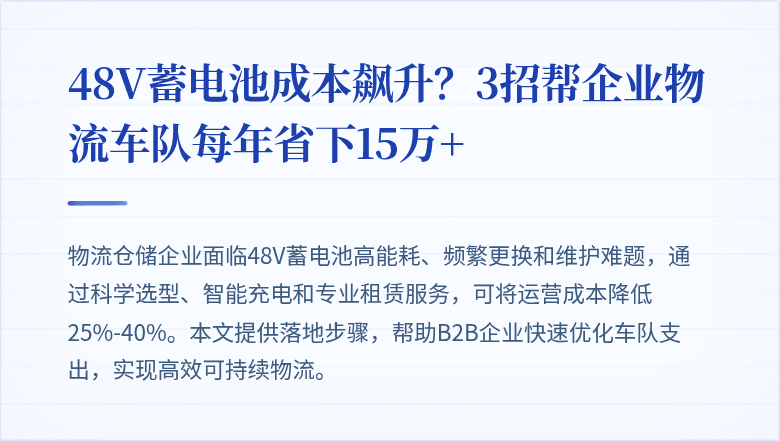 48V蓄电池成本飙升？3招帮企业物流车队每年省下15万+

物流仓储企业面临48V蓄电池高能耗、频繁更换和维护难题，通过科学选型、智能充电和专业租赁服务，可将运营成本降低25%-40%。本文提供落地步骤，帮助B2B企业快速优化车队支出，实现高效可持续物流。